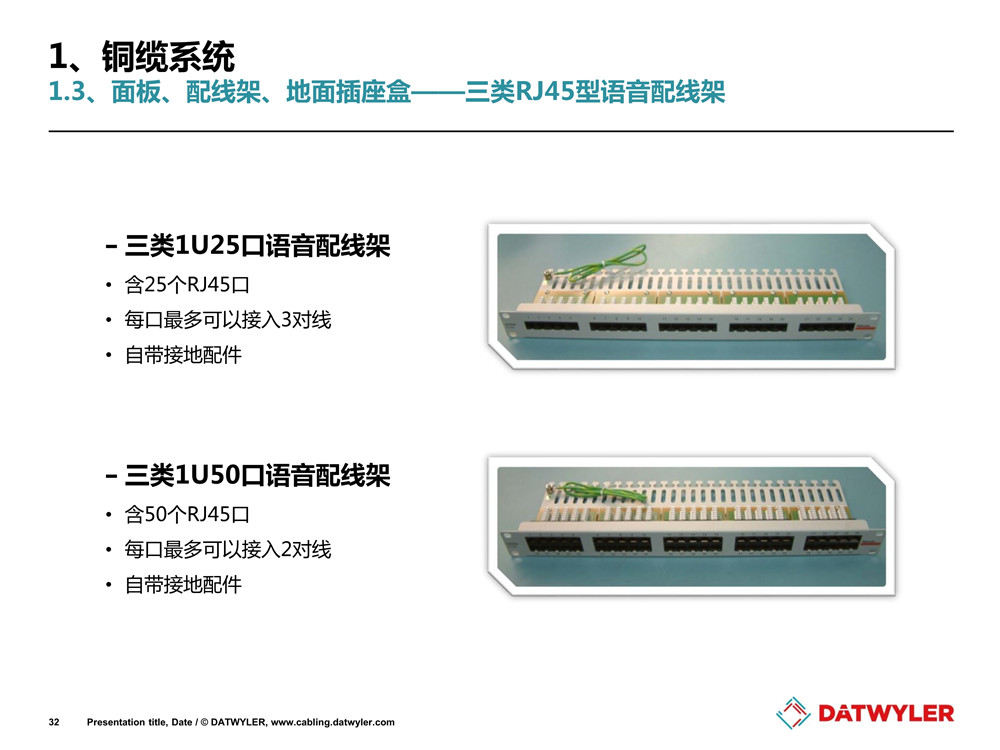 1、铜缆系统
1.3、面板、配线架、地面插座盒——三类RJ45型语音配线架

– 三类1U25口语音配线架
• 含25个RJ45口
• 每口最多可以接入3对线
• 自带接地配件

– 三类1U50口语音配线架
• 含50个RJ45口
• 每口最多可以接入2对线
• 自带接地配件

32 Presentation title, Date / © DATWYLER, www.cabling.datwyler.com

DATWYLER